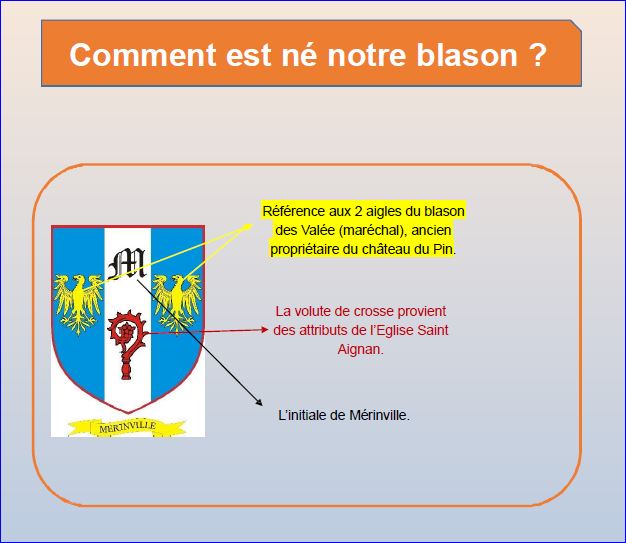 Comment est né notre blason ?

M

MÉRINVILLE

Référence aux 2 aigles du blason des Valée (maréchal), ancien propriétaire du château du Pin.

La volute de crosse provient des attributs de l'Eglise Saint Aignan.

L'initiale de Mérinville.